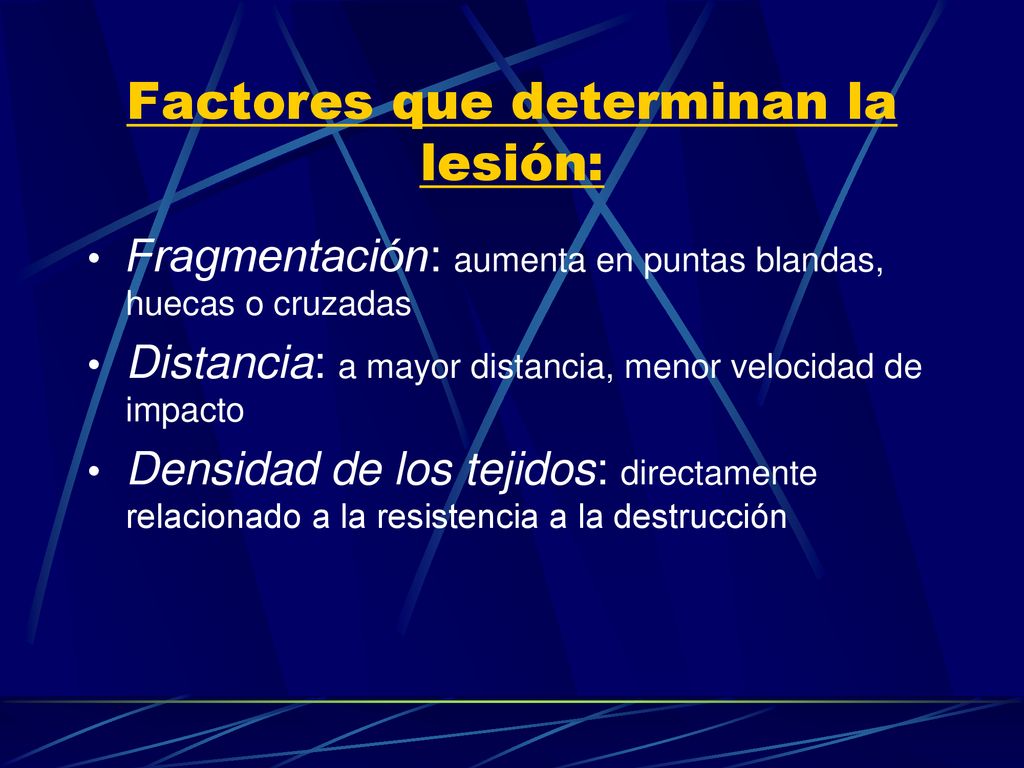 Factores que determinan la lesión:

• Fragmentación: aumenta en puntas blandas, huecas o cruzadas

• Distancia: a mayor distancia, menor velocidad de impacto

• Densidad de los tejidos: directamente relacionado a la resistencia a la destrucción